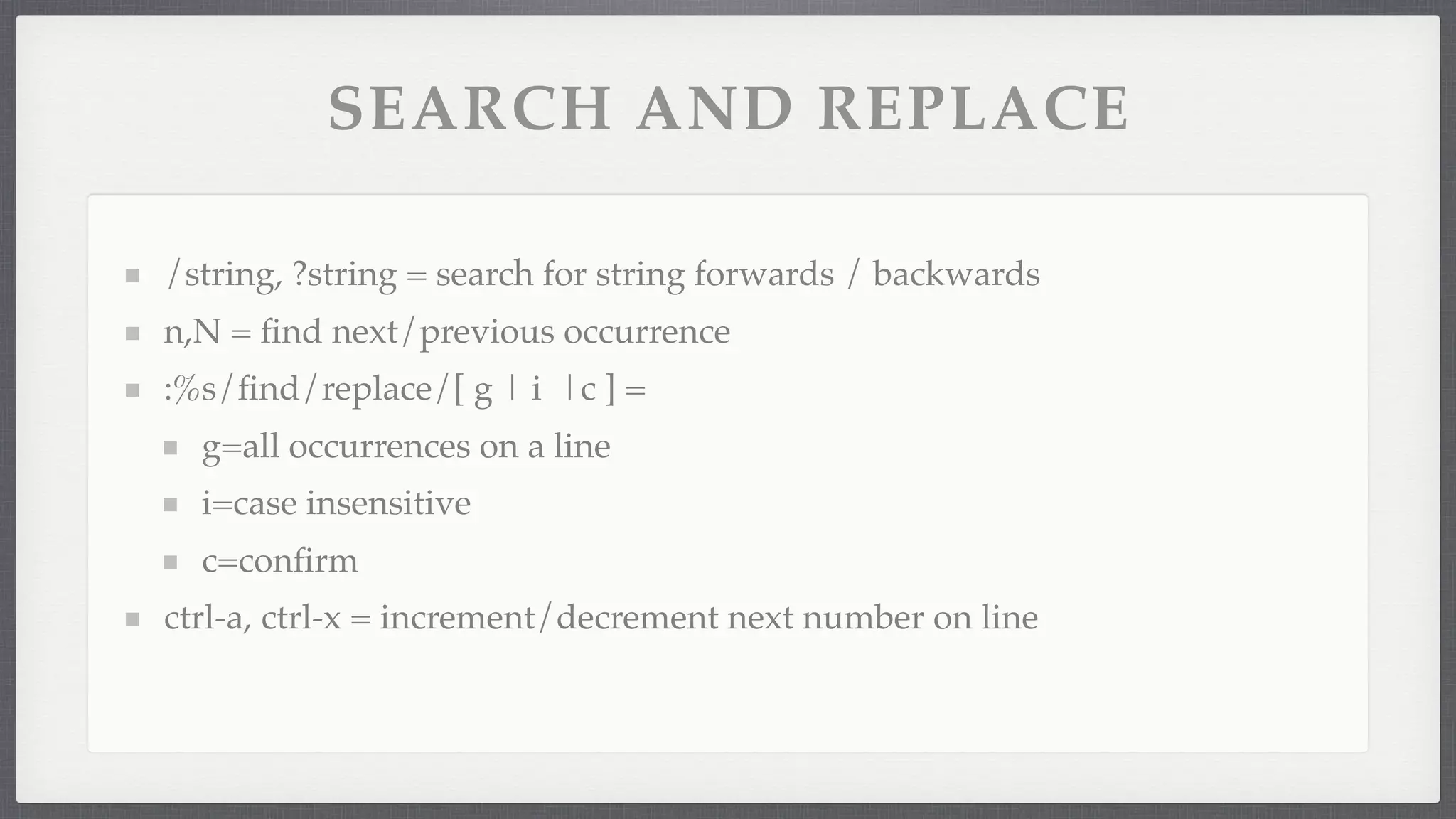 SEARCH AND REPLACE

- /string, ?string = search for string forwards / backwards
- n,N = find next/previous occurrence
- :%s/find/replace/[ g | i |c ] =
  - g=all occurrences on a line
  - i=case insensitive
  - c=confirm
- ctrl-a, ctrl-x = increment/decrement next number on line